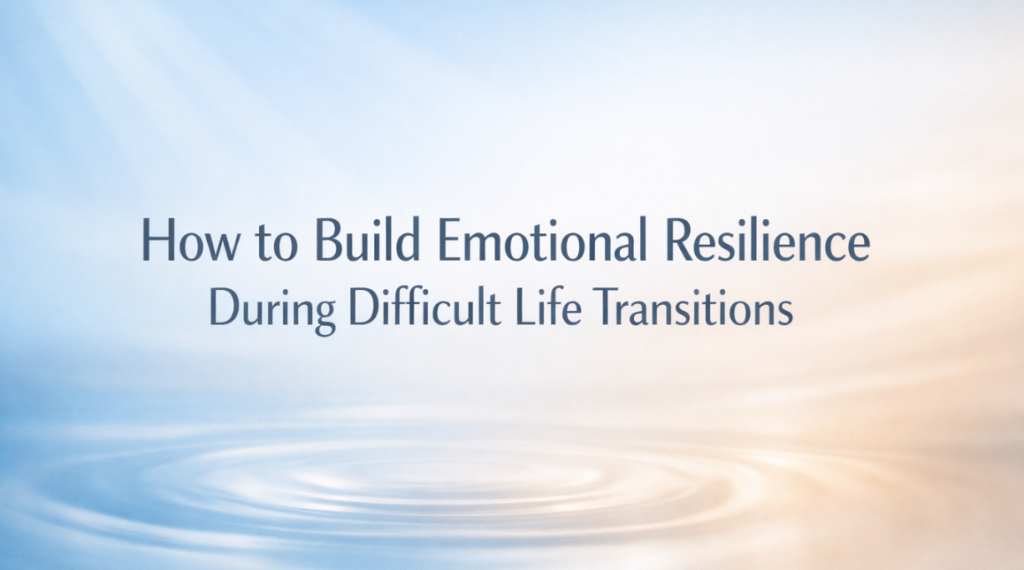 How to Build Emotional Resilience
During Difficult Life Transitions